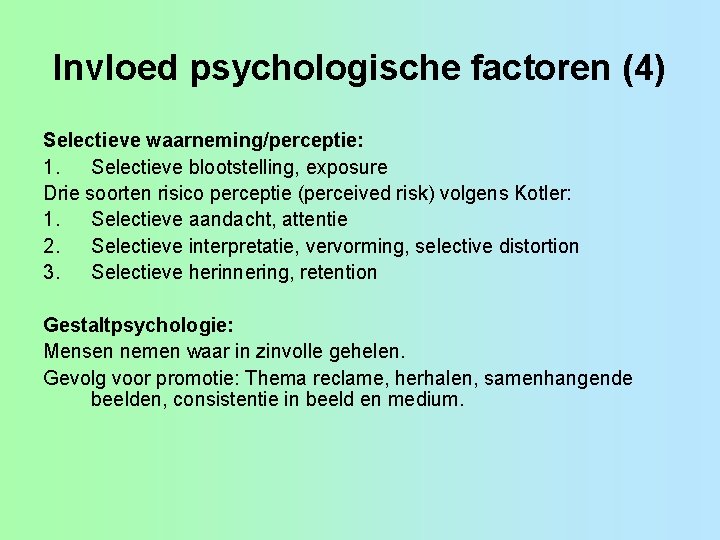 Invloed psychologische factoren (4)

Selectieve waarneming/perceptie:

1. Selectieve blootstelling, exposure

Drie soorten risico perceptie (perceived risk) volgens Kotler:

1. Selectieve aandacht, attentie
2. Selectieve interpretatie, vervorming, selective distortion
3. Selectieve herinnering, retention

Gestaltpsychologie:

Mensen nemen waar in zinvolle gehelen.

Gevolg voor promotie: Thema reclame, herhalen, samenhangende beelden, consistentie in beeld en medium.